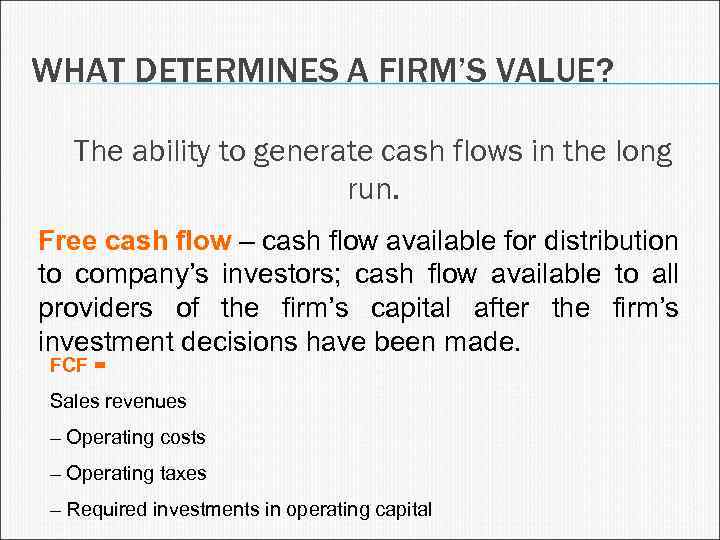 WHAT DETERMINES A FIRM'S VALUE?

The ability to generate cash flows in the long run.

Free cash flow – cash flow available for distribution to company's investors; cash flow available to all providers of the firm's capital after the firm's investment decisions have been made.

FCF =

Sales revenues

– Operating costs

– Operating taxes

– Required investments in operating capital